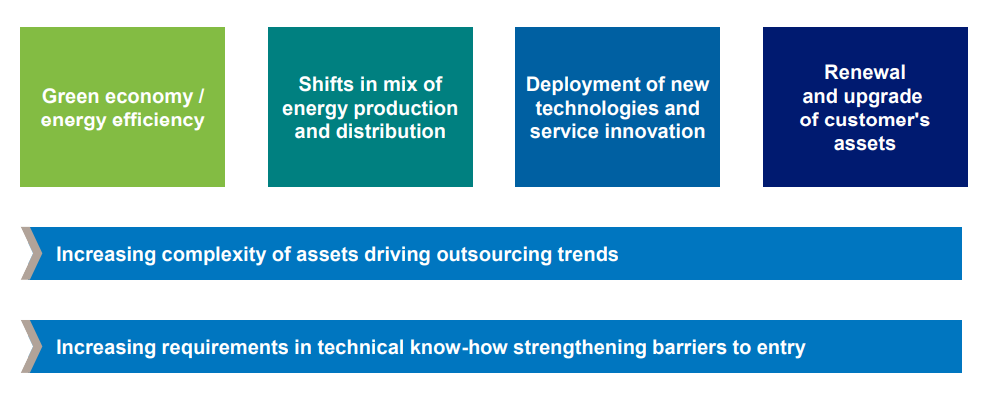 Green economy / energy efficiency

Shifts in mix of energy production and distribution

Deployment of new technologies and service innovation

Renewal and upgrade of customer's assets

Increasing complexity of assets driving outsourcing trends

Increasing requirements in technical know-how strengthening barriers to entry